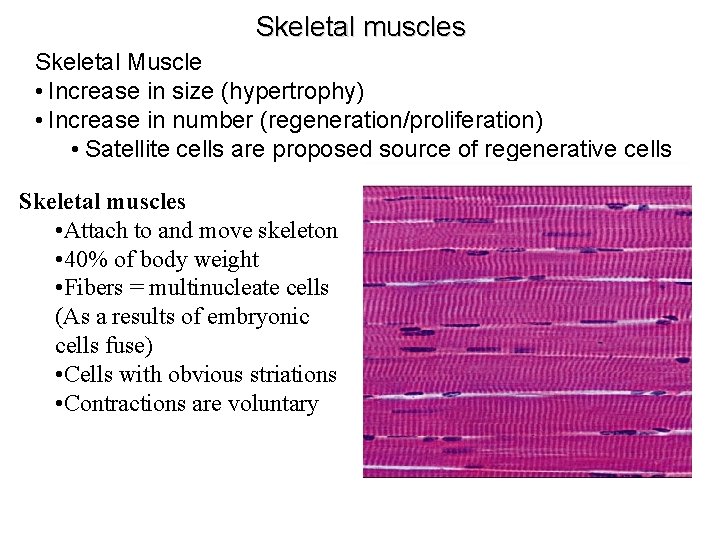 Skeletal muscles

Skeletal Muscle
• Increase in size (hypertrophy)
• Increase in number (regeneration/proliferation)
• Satellite cells are proposed source of regenerative cells

Skeletal muscles
•Attach to and move skeleton
•40% of body weight
•Fibers = multinucleate cells (As a results of embryonic cells fuse)
•Cells with obvious striations
•Contractions are voluntary